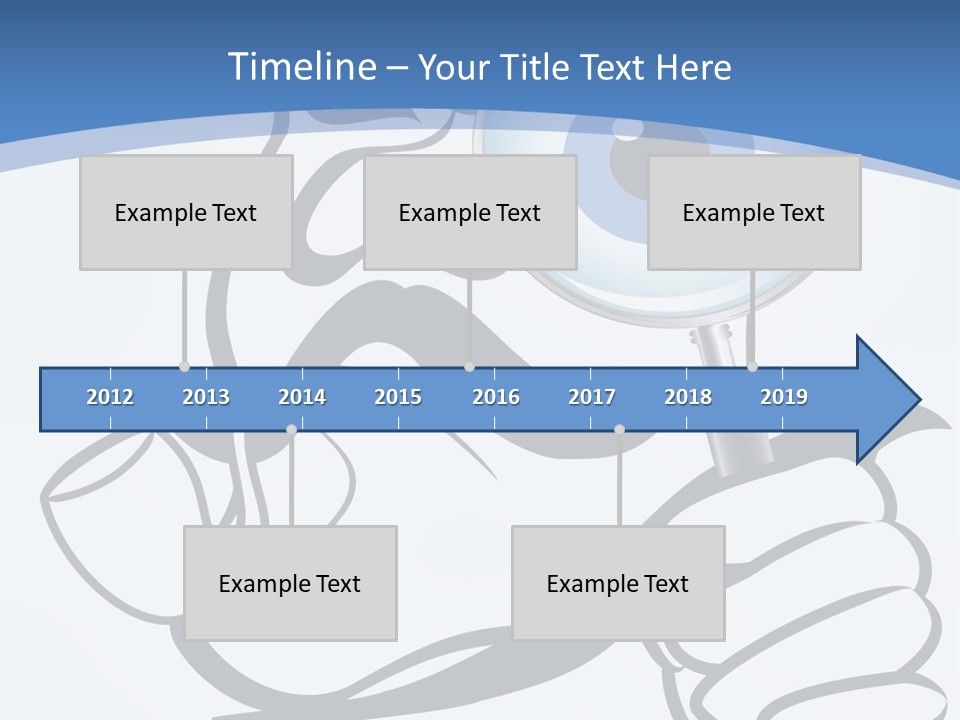 Timeline – Your Title Text Here

Example Text

Example Text

Example Text

2012 2013 2014 2015 2016 2017 2018 2019

Example Text

Example Text